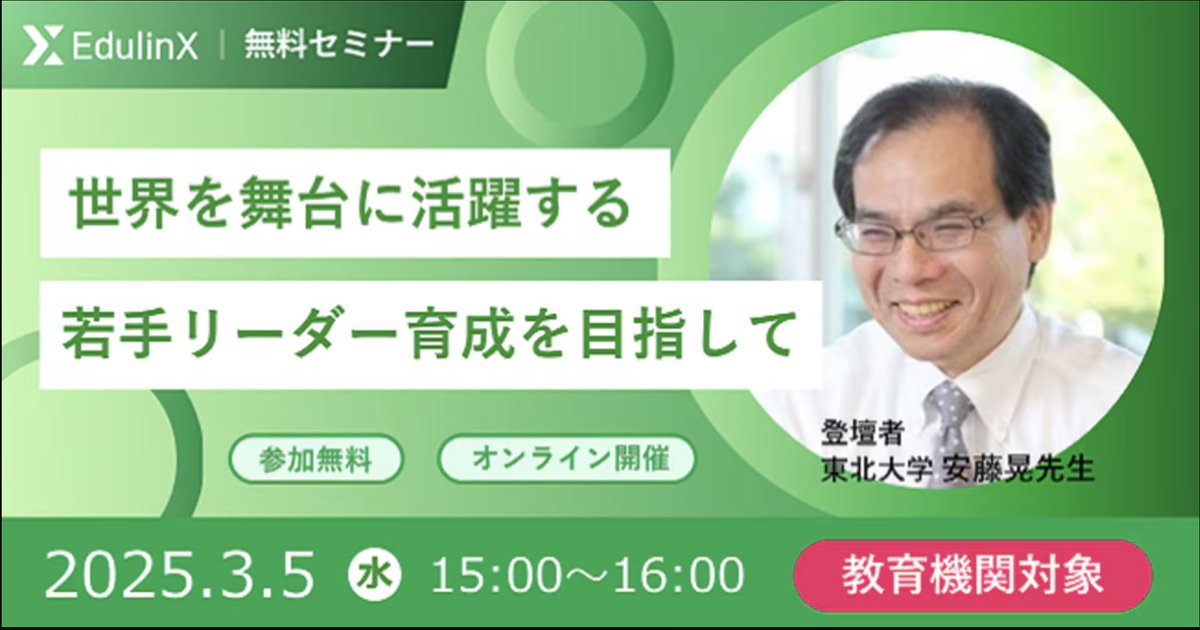 EdulinX | 無料セミナー

世界を舞台に活躍する

若手リーダー育成を目指して

参加無料

オンライン開催

登壇者
東北大学 安藤晃先生

2025.3.5 水 15:00～16:00

教育機関対象